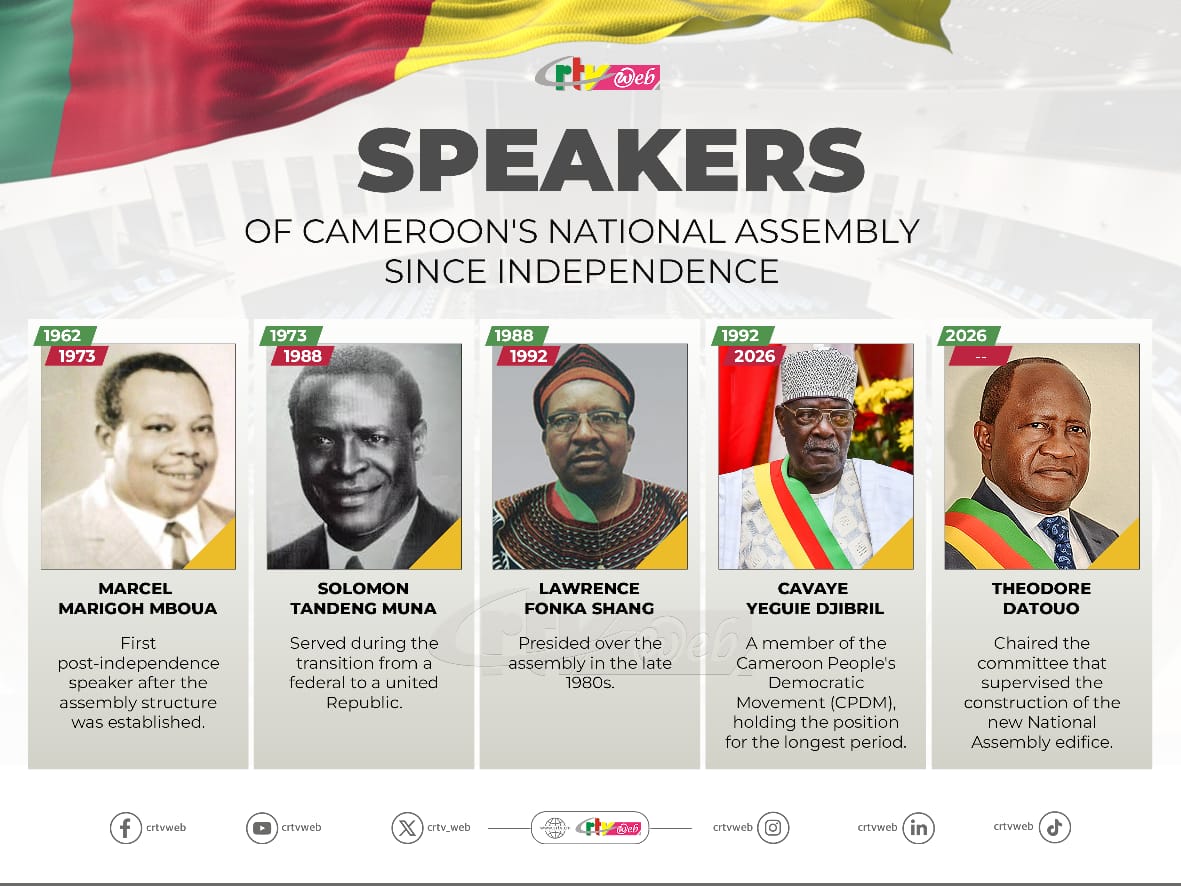 crtv web

SPEAKERS

OF CAMEROON'S NATIONAL ASSEMBLY SINCE INDEPENDENCE

1962
1973
MARCEL MARIGOH MBOUA
First post-independence speaker after the assembly structure was established.

1973
1988
SOLOMON TANDENG MUNA
Served during the transition from a federal to a united Republic.

1988
1992
LAWRENCE FONKA SHANG
Presided over the assembly in the late 1980s.

1992
2026
CAVAYE YEGUIE DJIBRIL
A member of the Cameroon People's Democratic Movement (CPDM), holding the position for the longest period.

2026
--
THEODORE DATOUO
Chaired the committee that supervised the construction of the new National Assembly edifice.

crtvweb crtvweb crtv_web crtv web crtvweb crtvweb crtvweb